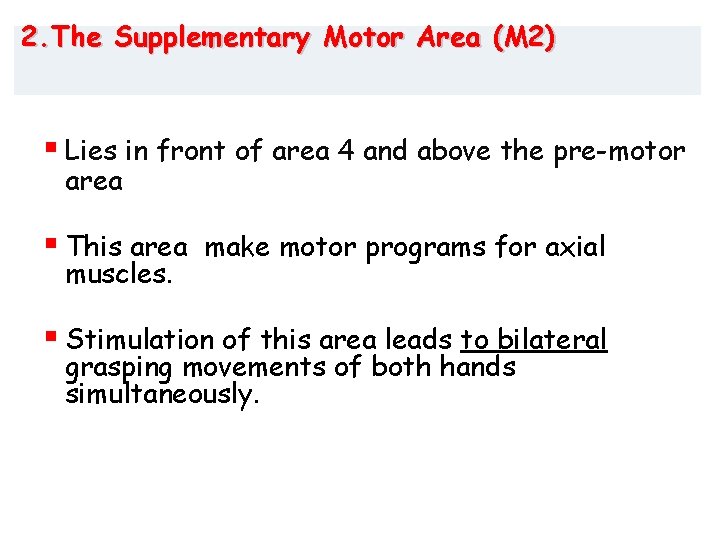 2.The Supplementary Motor Area (M2)

▪ Lies in front of area 4 and above the pre-motor area

▪ This area make motor programs for axial muscles.

▪ Stimulation of this area leads to bilateral grasping movements of both hands simultaneously.